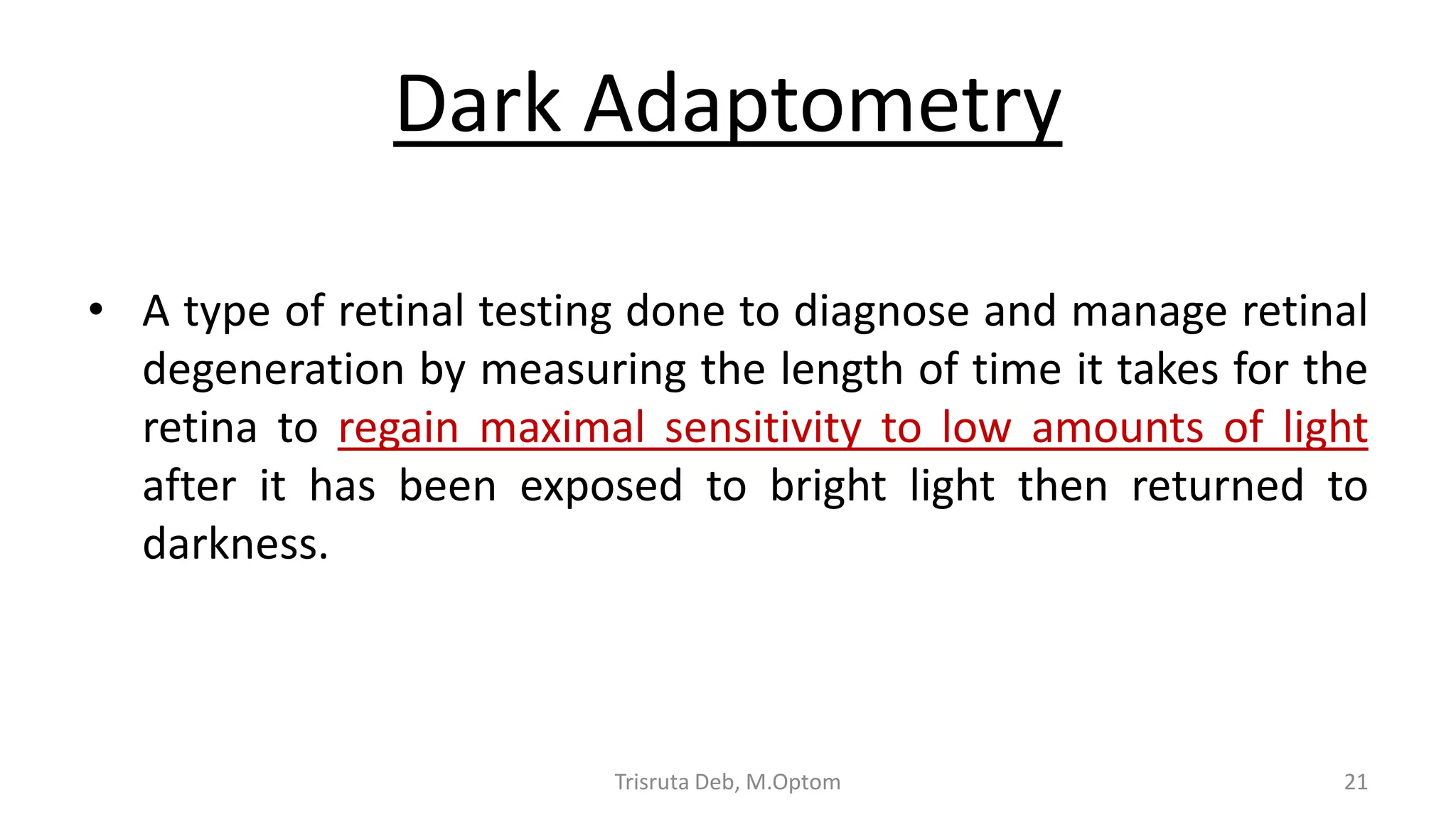 Dark Adaptometry

• A type of retinal testing done to diagnose and manage retinal degeneration by measuring the length of time it takes for the retina to regain maximal sensitivity to low amounts of light after it has been exposed to bright light then returned to darkness.

Trisruta Deb, M.Optom

21